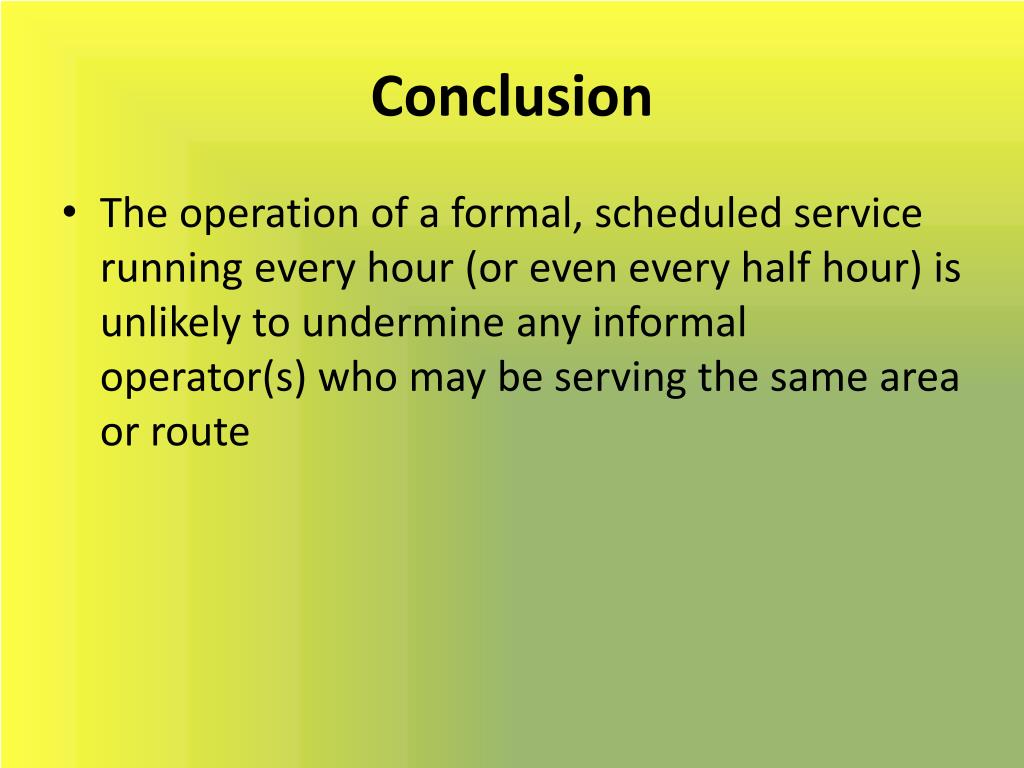 Conclusion

• The operation of a formal, scheduled service running every hour (or even every half hour) is unlikely to undermine any informal operator(s) who may be serving the same area or route